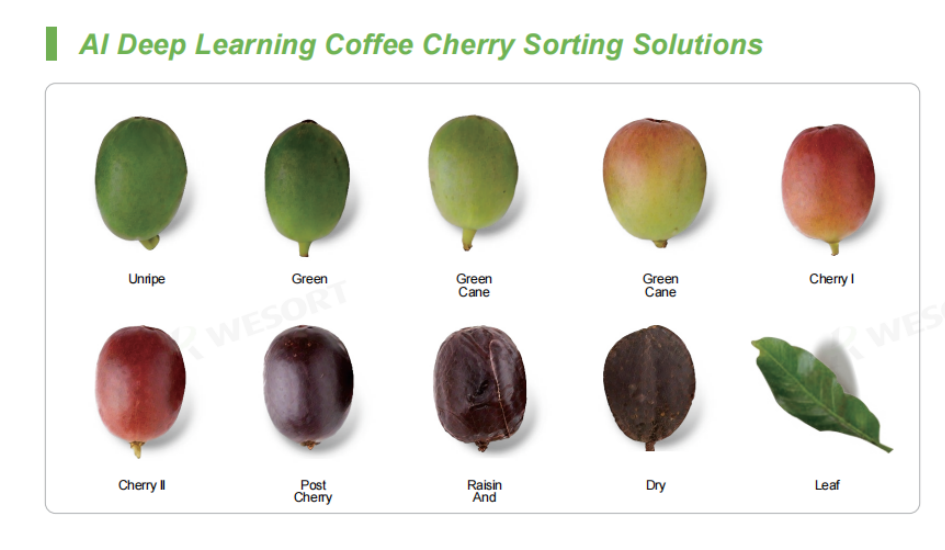 AI Deep Learning Coffee Cherry Sorting Solutions

Unripe

Green

Green Cane

Green Cane

Cherry I

WESORT

WESORT

Cherry II

Post Cherry

Raisin And

Dry

Leaf